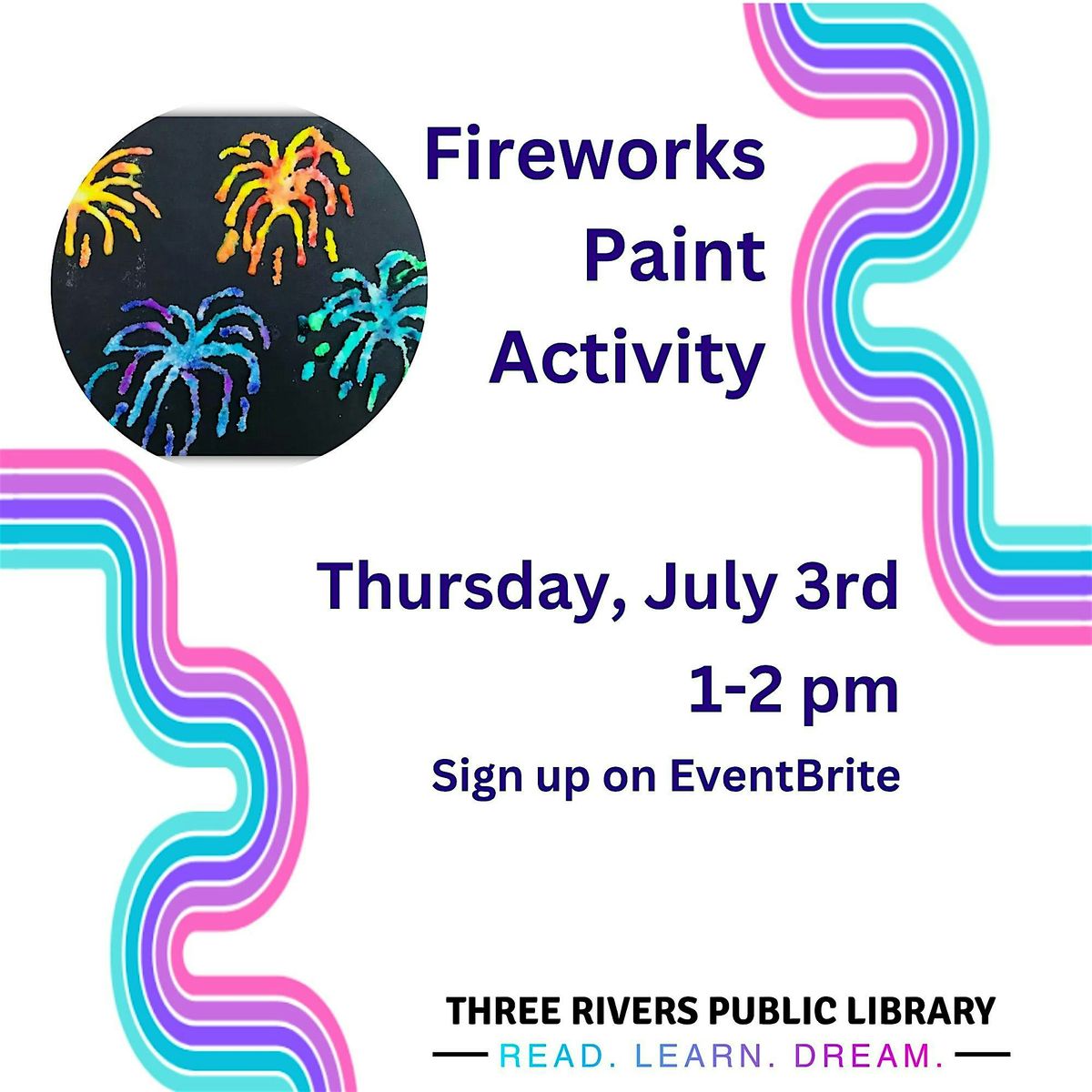 Fireworks Paint Activity

Thursday, July 3rd
1-2 pm
Sign up on EventBrite

THREE RIVERS PUBLIC LIBRARY
READ. LEARN. DREAM.